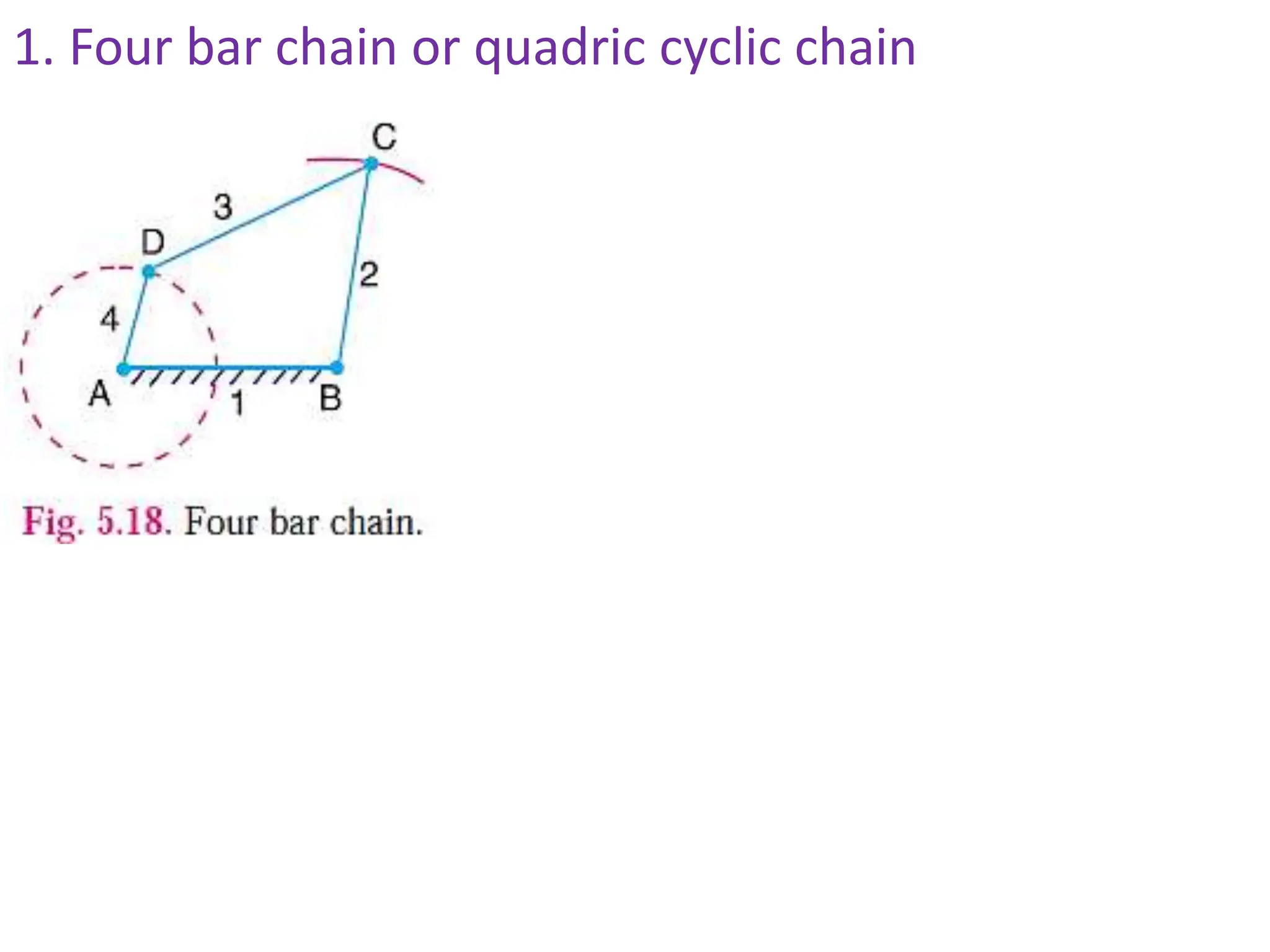 1. Four bar chain or quadric cyclic chain

C

3

D

2

4

A

1

B

Fig. 5.18. Four bar chain.